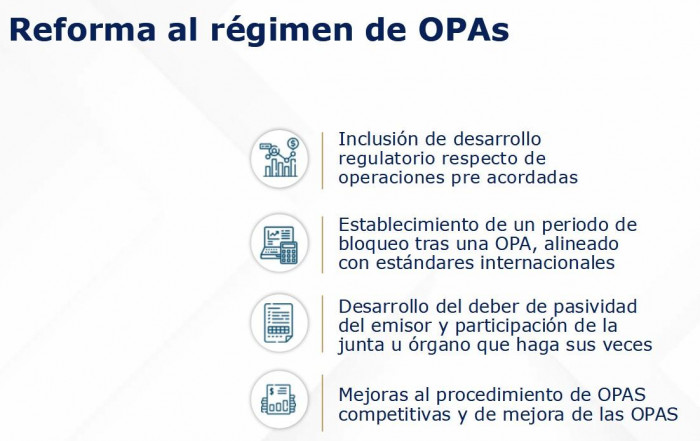 Reforma al régimen de OPAs

Inclusión de desarrollo regulatorio respecto de operaciones pre acordadas

Establecimiento de un periodo de bloqueo tras una OPA, alineado con estándares internacionales

Desarrollo del deber de pasividad del emisor y participación de la junta u órgano que haga sus veces

Mejoras al procedimiento de OPAS competitivas y de mejora de las OPAS